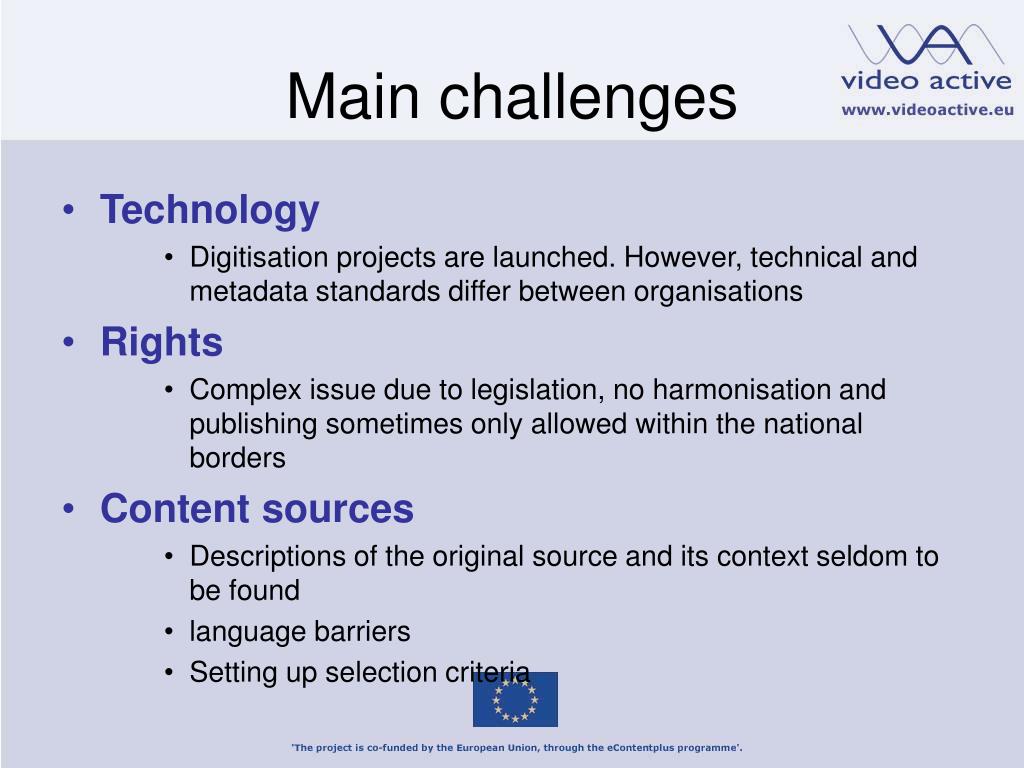 Main challenges

video active
www.videoactive.eu

• Technology
  • Digitisation projects are launched. However, technical and metadata standards differ between organisations
• Rights
  • Complex issue due to legislation, no harmonisation and publishing sometimes only allowed within the national borders
• Content sources
  • Descriptions of the original source and its context seldom to be found
  • language barriers
  • Setting up selection criteria

'The project is co-funded by the European Union, through the eContentplus programme'.